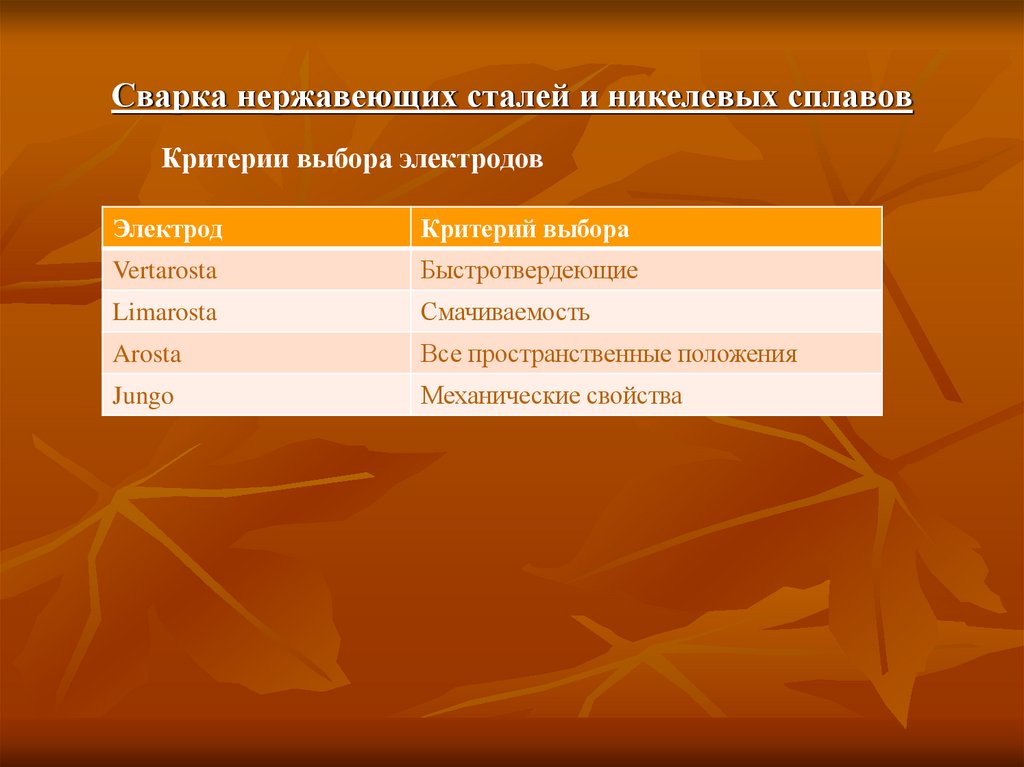 Сварка нержавеющих сталей и никелевых сплавов

Критерии выбора электродов

| Электрод | Критерий выбора |
|---|---|
| Vertarosta | Быстротвердеющие |
| Limarosta | Смачиваемость |
| Arosta | Все пространственные положения |
| Jungo | Механические свойства |